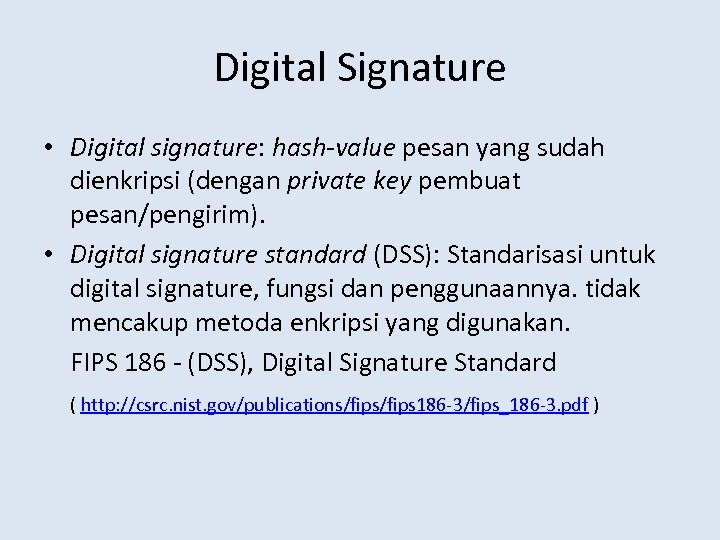 Digital Signature

• Digital signature: hash-value pesan yang sudah dienkripsi (dengan private key pembuat pesan/pengirim).

• Digital signature standard (DSS): Standarisasi untuk digital signature, fungsi dan penggunaannya. tidak mencakup metoda enkripsi yang digunakan.

FIPS 186 - (DSS), Digital Signature Standard

( http://csrc.nist.gov/publications/fips/fips186-3/fips_186-3.pdf )